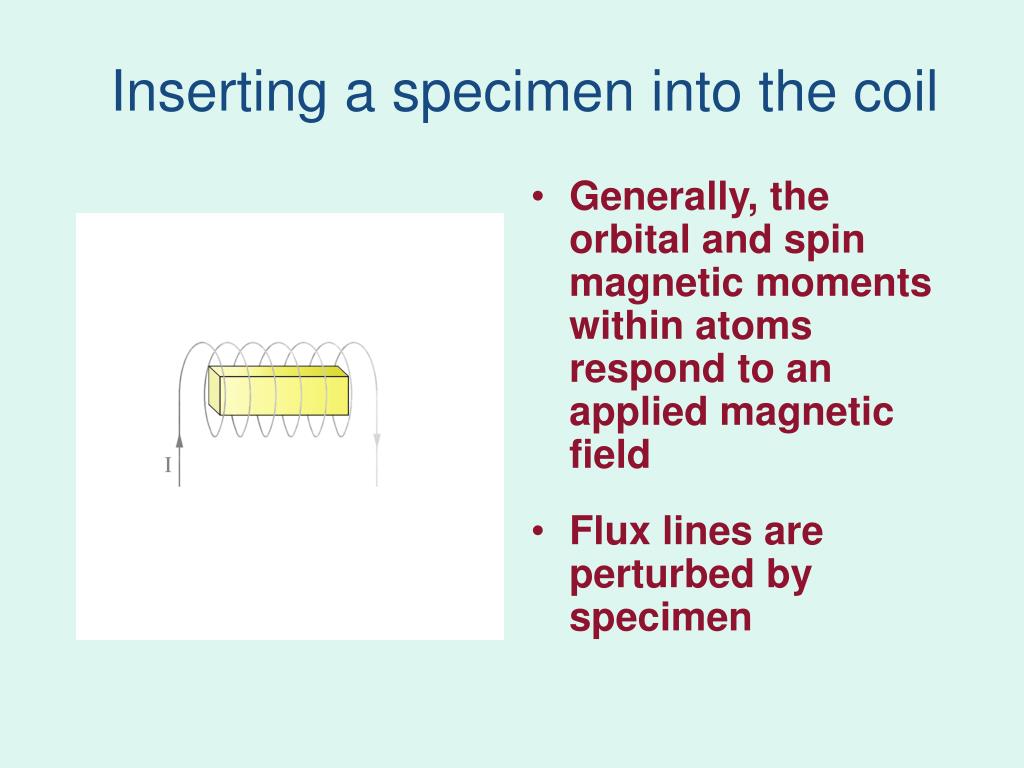 Inserting a specimen into the coil

I

• Generally, the orbital and spin magnetic moments within atoms respond to an applied magnetic field

• Flux lines are perturbed by specimen